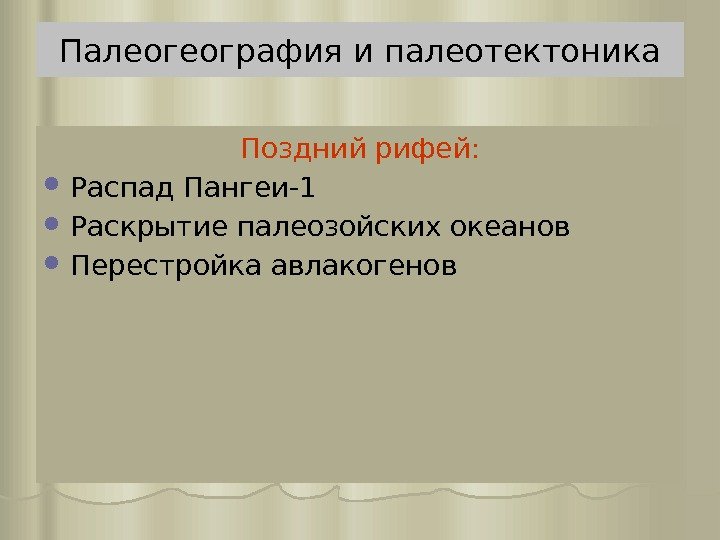 Палеогеография и палеотектоника

Поздний рифей:

- Распад Пангеи-1
- Раскрытие палеозойских океанов
- Перестройка авлакогенов